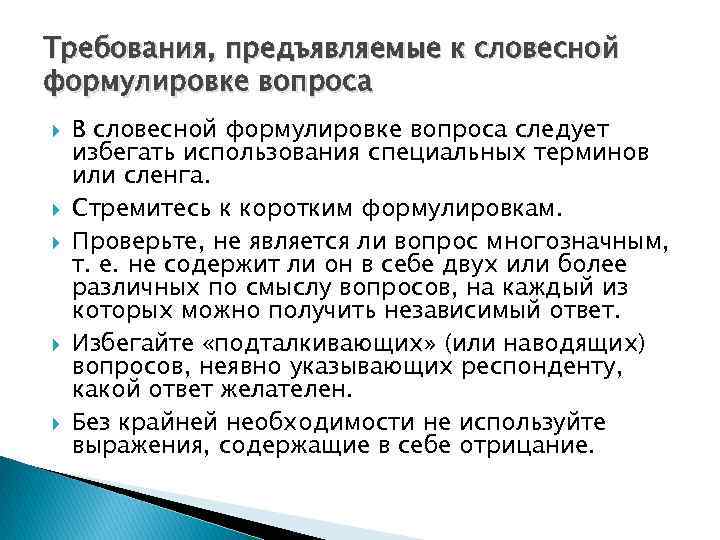 Требования, предъявляемые к словесной формулировке вопроса

В словесной формулировке вопроса следует избегать использования специальных терминов или сленга.

Стремитесь к коротким формулировкам.

Проверьте, не является ли вопрос многозначным, т. е. не содержит ли он в себе двух или более различных по смыслу вопросов, на каждый из которых можно получить независимый ответ.

Избегайте «подталкивающих» (или наводящих) вопросов, неявно указывающих респонденту, какой ответ желателен.

Без крайней необходимости не используйте выражения, содержащие в себе отрицание.